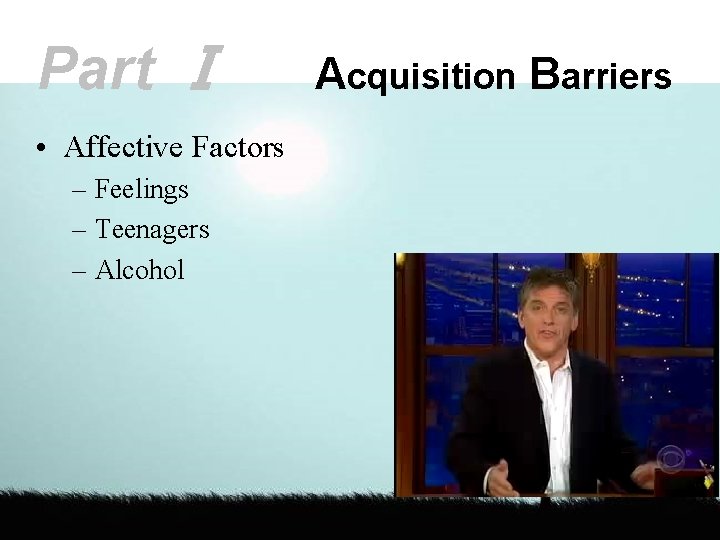 Part I Acquisition Barriers

• Affective Factors
– Feelings
– Teenagers
– Alcohol